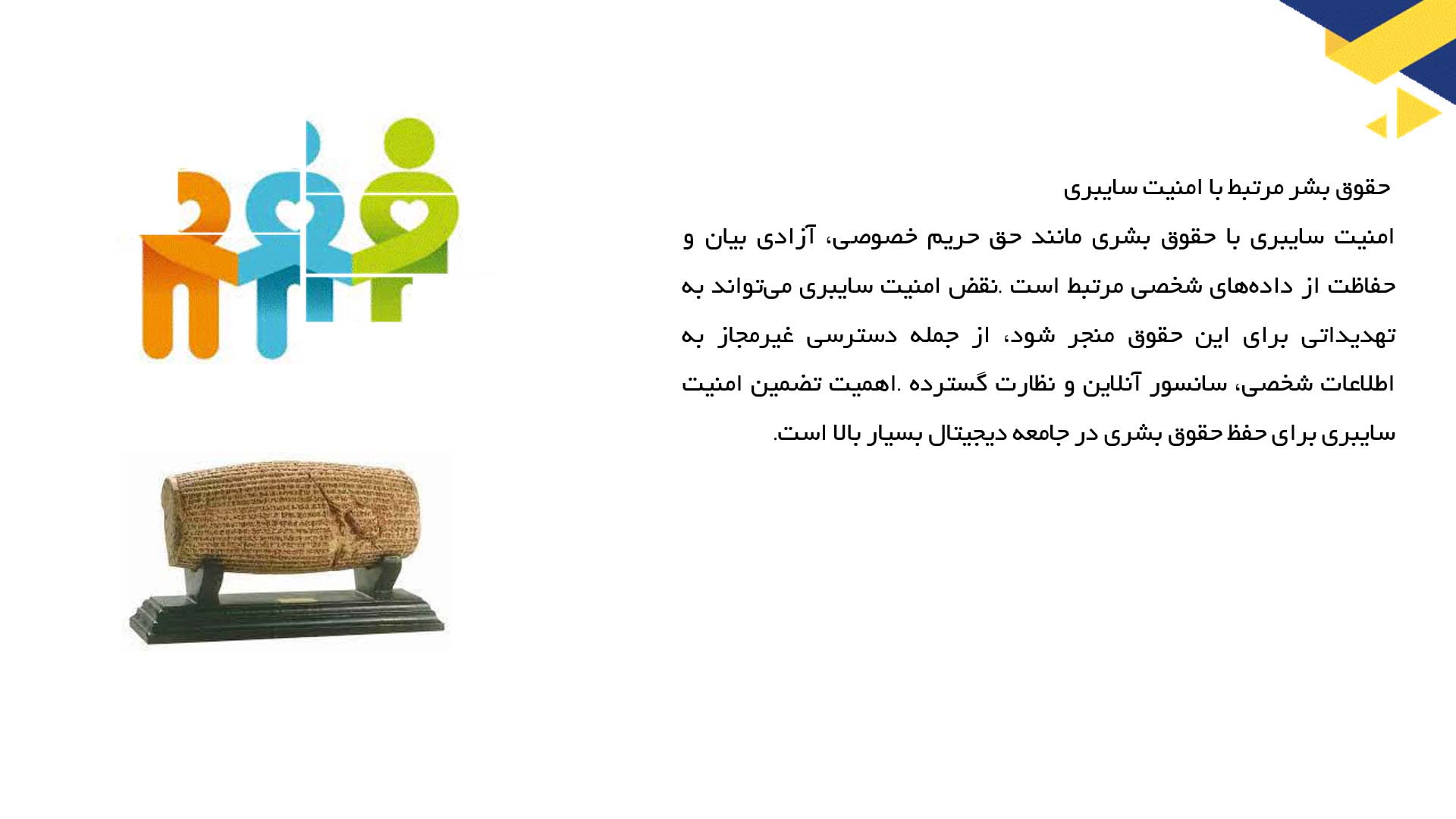 حقوق بشر مرتبط با امنیت سایبری

امنیت سایبری با حقوق بشری مانند حق حریم خصوصی، آزادی بیان و حفاظت از داده‌های شخصی مرتبط است .نقض امنیت سایبری می‌تواند به تهدیداتی برای این حقوق منجر شود، از جمله دسترسی غیرمجاز به اطلاعات شخصی، سانسور آنلاین و نظارت گسترده .اهمیت تضمین امنیت سایبری برای حفظ حقوق بشری در جامعه دیجیتال بسیار بالا است.